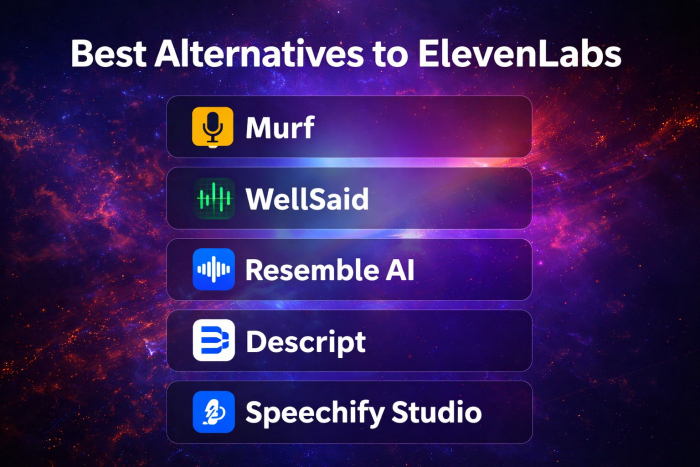 Best Alternatives to ElevenLabs

Murf

WellSaid

Resemble AI

Descript

Speechify Studio